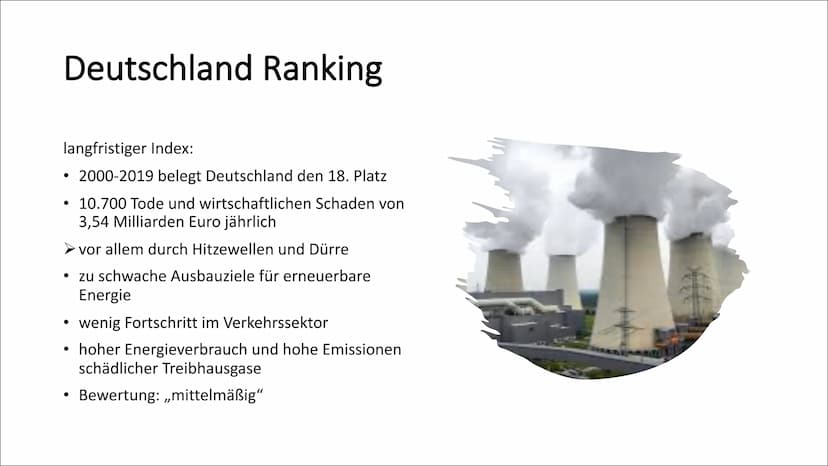 Deutschland Ranking

langfristiger Index:

• 2000-2019 belegt Deutschland den 18. Platz

• 10.700 Tode und wirtschaftlichen Schaden von 3,54 Milliarden Euro jährlich

➢ vor allem durch Hitzewellen und Dürre

• zu schwache Ausbauziele für erneuerbare Energie

• wenig Fortschritt im Verkehrssektor

• hoher Energieverbrauch und hohe Emissionen schädlicher Treibhausgase

• Bewertung: „mittelmäßig“